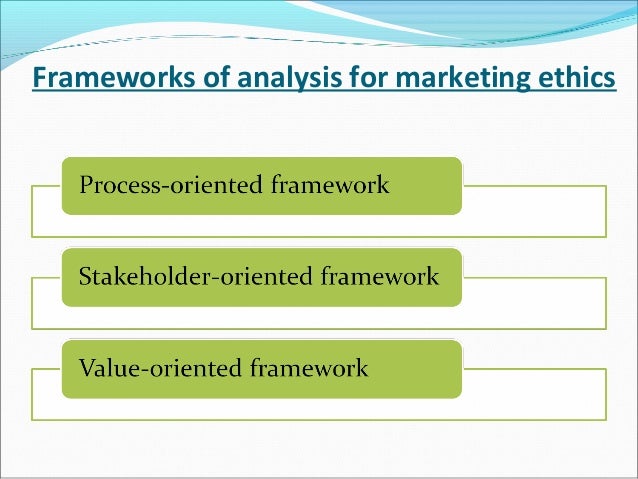 Frameworks of analysis for marketing ethics

Process-oriented framework

Stakeholder-oriented framework

Value-oriented framework